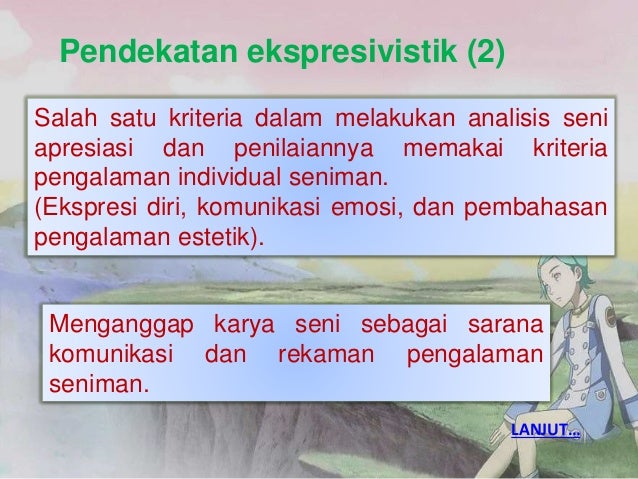 Pendekatan ekspresivistik (2)

Salah satu kriteria dalam melakukan analisis seni apresiasi dan penilaiannya memakai kriteria pengalaman individual seniman.
(Ekspresi diri, komunikasi emosi, dan pembahasan pengalaman estetik).

Menganggap karya seni sebagai sarana komunikasi dan rekaman pengalaman seniman.

LANJUT...